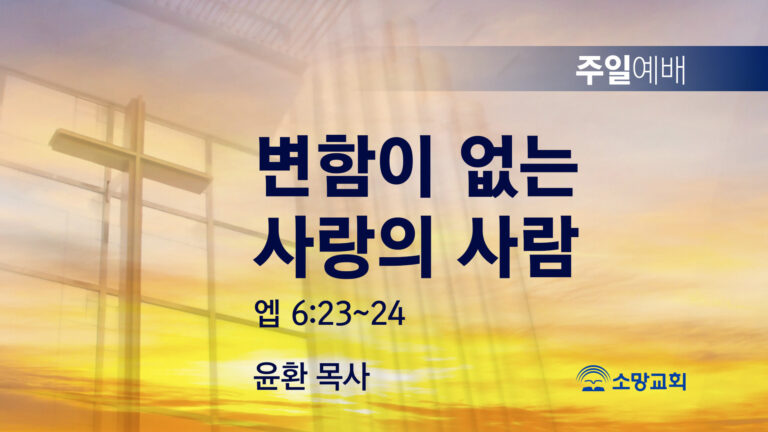 주일예배

변함이 없는
사랑의 사람

엡 6:23~24

윤환 목사

소망교회